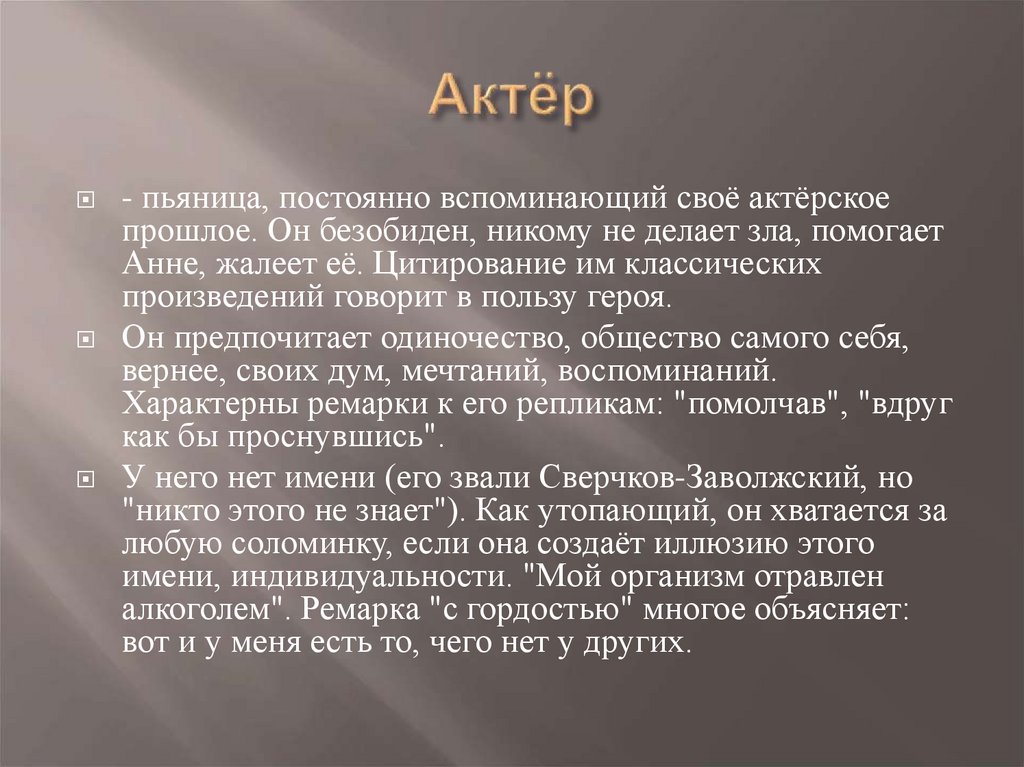 Актёр

- пьяница, постоянно вспоминающий своё актёрское прошлое. Он безобиден, никому не делает зла, помогает Анне, жалеет её. Цитирование им классических произведений говорит в пользу героя.

Он предпочитает одиночество, общество самого себя, вернее, своих дум, мечтаний, воспоминаний. Характерны ремарки к его репликам: "помолчав", "вдруг как бы проснувшись".

У него нет имени (его звали Сверчков-Заволжский, но "никто этого не знает"). Как утопающий, он хватается за любую соломинку, если она создаёт иллюзию этого имени, индивидуальности. "Мой организм отравлен алкоголем". Ремарка "с гордостью" многое объясняет: вот и у меня есть то, чего нет у других.